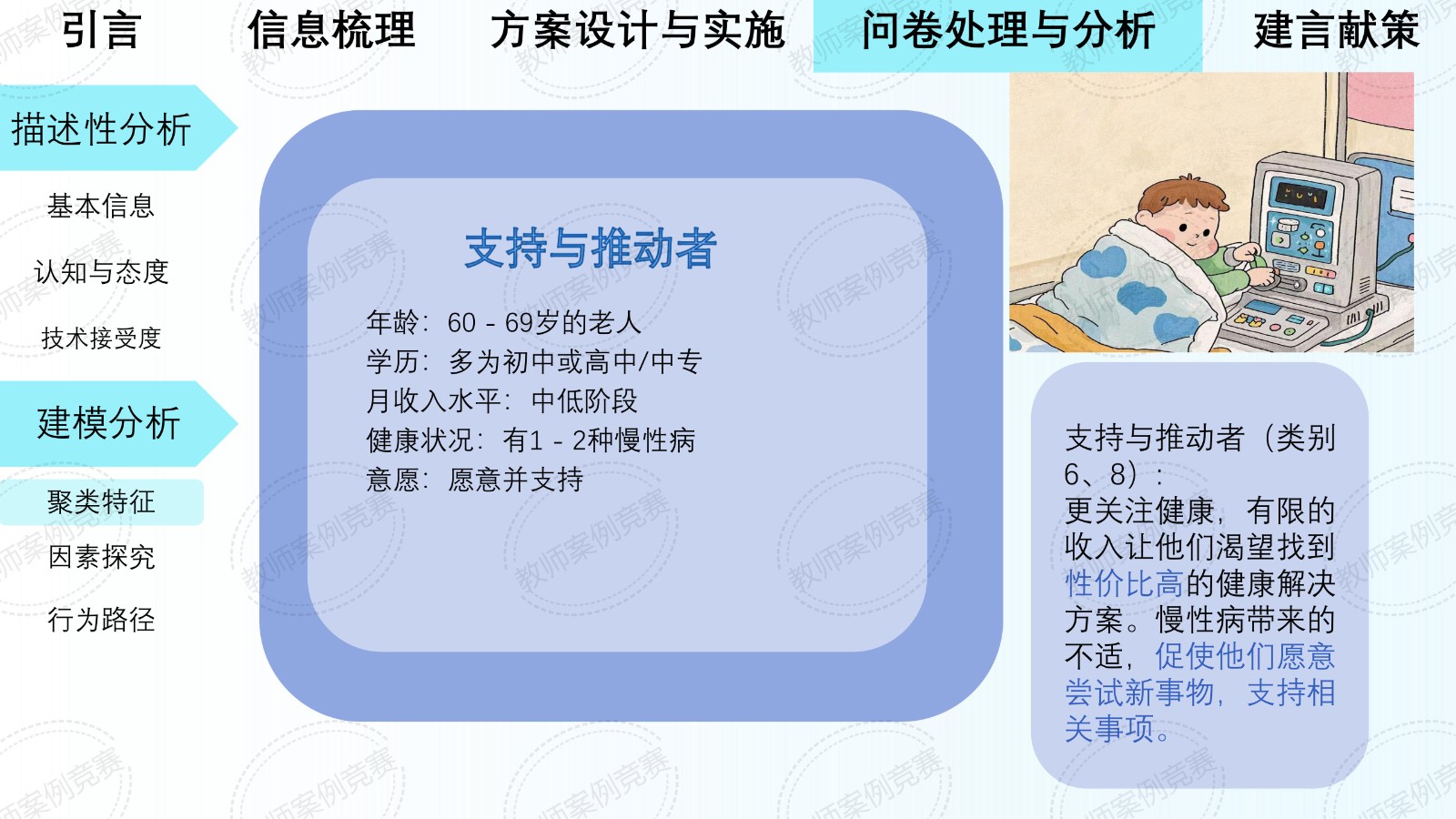 引言　信息梳理　方案设计与实施　问卷处理与分析　建言献策

描述性分析

基本信息

认知与态度

技术接受度

建模分析

聚类特征

因素探究

行为路径

支持与推动者

年龄：60 - 69岁的老人
学历：多为初中或高中/中专
月收入水平：中低阶段
健康状况：有1 - 2种慢性病
意愿：愿意并支持

支持与推动者（类别6、8）：
更关注健康，有限的收入让他们渴望找到性价比高的健康解决方案。慢性病带来的不适，促使他们愿意尝试新事物，支持相关事项。

教师案例竞赛